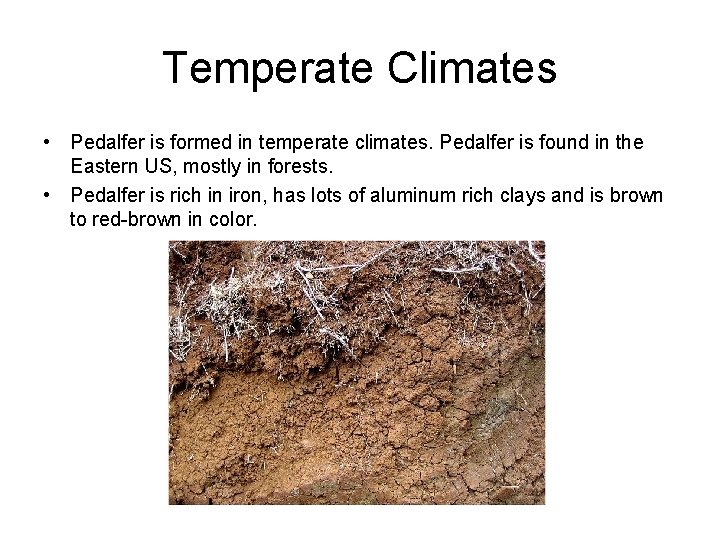 Temperate Climates

• Pedalfer is formed in temperate climates. Pedalfer is found in the Eastern US, mostly in forests.
• Pedalfer is rich in iron, has lots of aluminum rich clays and is brown to red-brown in color.